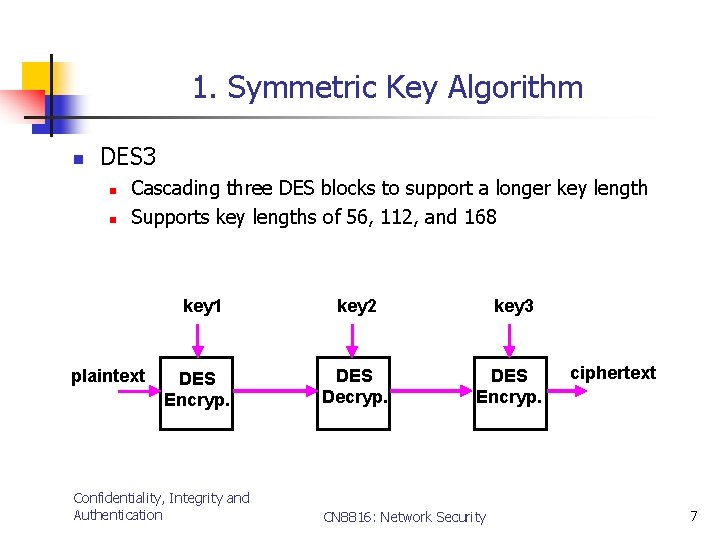 1. Symmetric Key Algorithm

DES3

Cascading three DES blocks to support a longer key length

Supports key lengths of 56, 112, and 168

key1

key2

key3

plaintext

DES Encryp.

DES Decryp.

DES Encryp.

ciphertext

Confidentiality, Integrity and Authentication

CN8816: Network Security

7